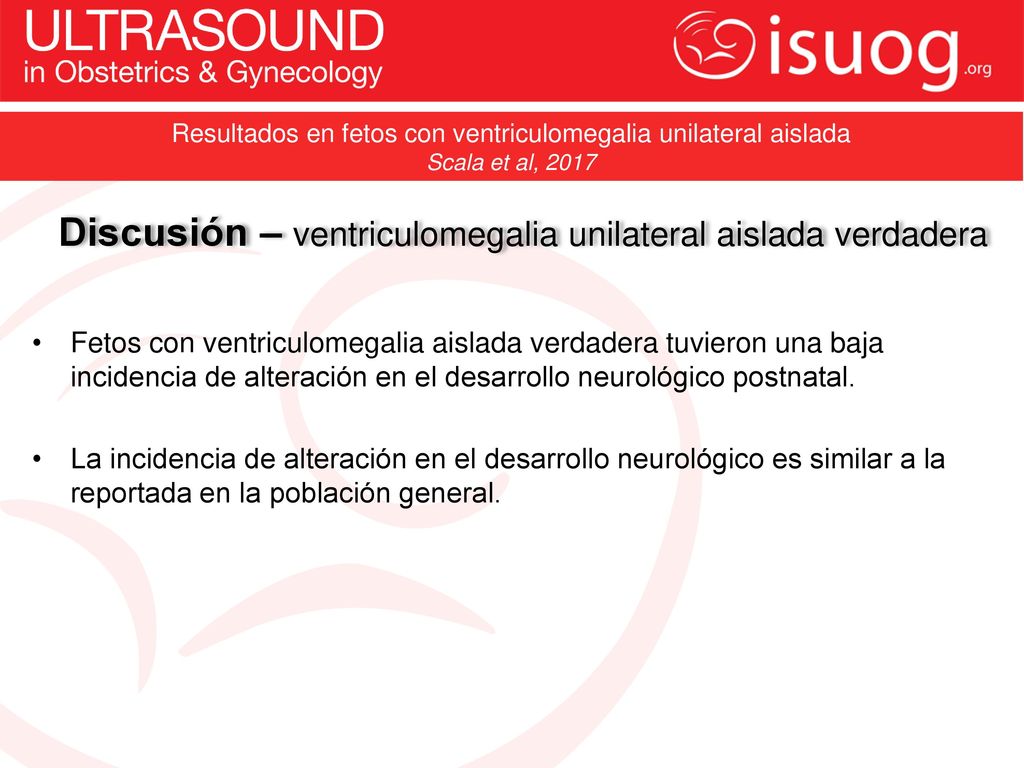 ULTRASOUND
in Obstetrics & Gynecology

isuog.org

Resultados en fetos con ventriculomegalia unilateral aislada
Scala et al, 2017

Discusión – ventriculomegalia unilateral aislada verdadera

• Fetos con ventriculomegalia aislada verdadera tuvieron una baja incidencia de alteración en el desarrollo neurológico postnatal.

• La incidencia de alteración en el desarrollo neurológico es similar a la reportada en la población general.